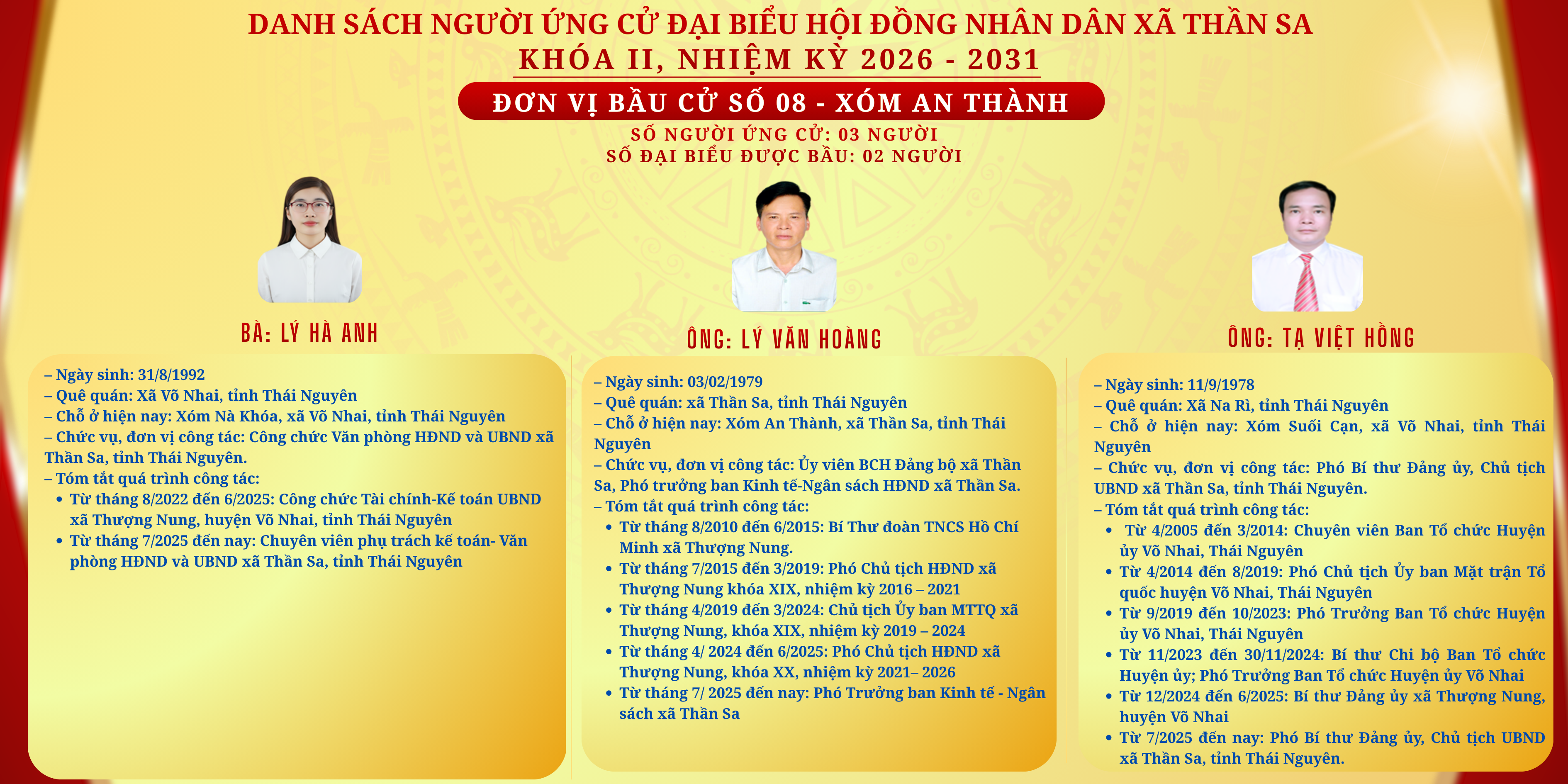 DANH SÁCH NGƯỜI ỨNG CỬ ĐẠI BIỂU HỘI ĐỒNG NHÂN DÂN XÃ THẦN SA
KHÓA II, NHIỆM KỲ 2026 - 2031

ĐƠN VỊ BẦU CỬ SỐ 08 - XÓM AN THÀNH
SỐ NGƯỜI ỨNG CỬ: 03 NGƯỜI
SỐ ĐẠI BIỂU ĐƯỢC BẦU: 02 NGƯỜI

BÀ: LÝ HÀ ANH

– Ngày sinh: 31/8/1992
– Quê quán: Xã Võ Nhai, tỉnh Thái Nguyên
– Chỗ ở hiện nay: Xóm Nà Khóa, xã Võ Nhai, tỉnh Thái Nguyên
– Chức vụ, đơn vị công tác: Công chức Văn phòng HĐND và UBND xã Thần Sa, tỉnh Thái Nguyên.
– Tóm tắt quá trình công tác:
• Từ tháng 8/2022 đến 6/2025: Công chức Tài chính-Kế toán UBND xã Thượng Nung, huyện Võ Nhai, tỉnh Thái Nguyên
• Từ tháng 7/2025 đến nay: Chuyên viên phụ trách kế toán- Văn phòng HĐND và UBND xã Thần Sa, tỉnh Thái Nguyên

ÔNG: LÝ VĂN HOÀNG

– Ngày sinh: 03/02/1979
– Quê quán: xã Thần Sa, tỉnh Thái Nguyên
– Chỗ ở hiện nay: Xóm An Thành, xã Thần Sa, tỉnh Thái Nguyên
– Chức vụ, đơn vị công tác: Ủy viên BCH Đảng bộ xã Thần Sa, Phó trưởng ban Kinh tế-Ngân sách HĐND xã Thần Sa.
– Tóm tắt quá trình công tác:
• Từ tháng 8/2010 đến 6/2015: Bí Thư đoàn TNCS Hồ Chí Minh xã Thượng Nung.
• Từ tháng 7/2015 đến 3/2019: Phó Chủ tịch HĐND xã Thượng Nung khóa XIX, nhiệm kỳ 2016 – 2021
• Từ tháng 4/2019 đến 3/2024: Chủ tịch Ủy ban MTTQ xã Thượng Nung, khóa XIX, nhiệm kỳ 2019 – 2024
• Từ tháng 4/ 2024 đến 6/2025: Phó Chủ tịch HĐND xã Thượng Nung, khóa XX, nhiệm kỳ 2021– 2026
• Từ tháng 7/ 2025 đến nay: Phó Trưởng ban Kinh tế - Ngân sách xã Thần Sa

ÔNG: TẠ VIỆT HỒNG

– Ngày sinh: 11/9/1978
– Quê quán: Xã Na Rì, tỉnh Thái Nguyên
– Chỗ ở hiện nay: Xóm Suối Cạn, xã Võ Nhai, tỉnh Thái Nguyên
– Chức vụ, đơn vị công tác: Phó Bí thư Đảng ủy, Chủ tịch UBND xã Thần Sa, tỉnh Thái Nguyên.
– Tóm tắt quá trình công tác:
• Từ 4/2005 đến 3/2014: Chuyên viên Ban Tổ chức Huyện ủy Võ Nhai, Thái Nguyên
• Từ 4/2014 đến 8/2019: Phó Chủ tịch Ủy ban Mặt trận Tổ quốc huyện Võ Nhai, Thái Nguyên
• Từ 9/2019 đến 10/2023: Phó Trưởng Ban Tổ chức Huyện ủy Võ Nhai, Thái Nguyên
• Từ 11/2023 đến 30/11/2024: Bí thư Chi bộ Ban Tổ chức Huyện ủy; Phó Trưởng Ban Tổ chức Huyện ủy Võ Nhai
• Từ 12/2024 đến 6/2025: Bí thư Đảng ủy xã Thượng Nung, huyện Võ Nhai
• Từ 7/2025 đến nay: Phó Bí thư Đảng ủy, Chủ tịch UBND xã Thần Sa, tỉnh Thái Nguyên.